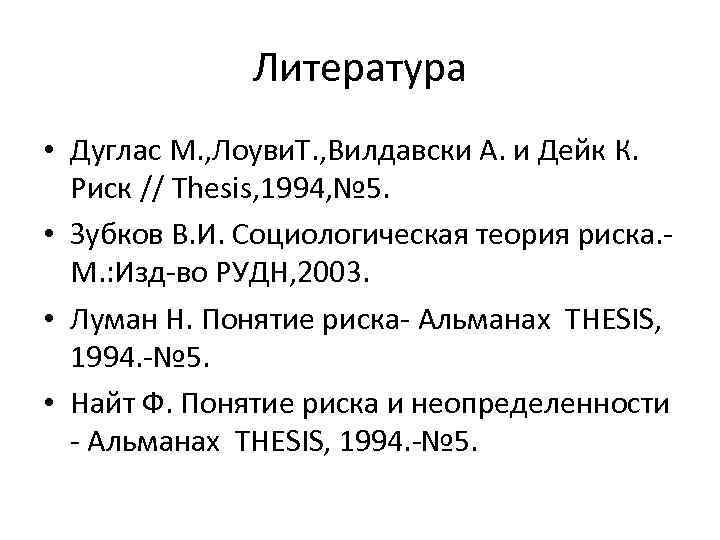 Литература

• Дуглас М.,ЛоувиТ.,Вилдавски А. и Дейк К. Риск // Thesis,1994,№5.
• Зубков В.И. Социологическая теория риска.- М.:Изд-во РУДН,2003.
• Луман Н. Понятие риска- Альманах THESIS, 1994.-№5.
• Найт Ф. Понятие риска и неопределенности - Альманах THESIS, 1994.-№5.